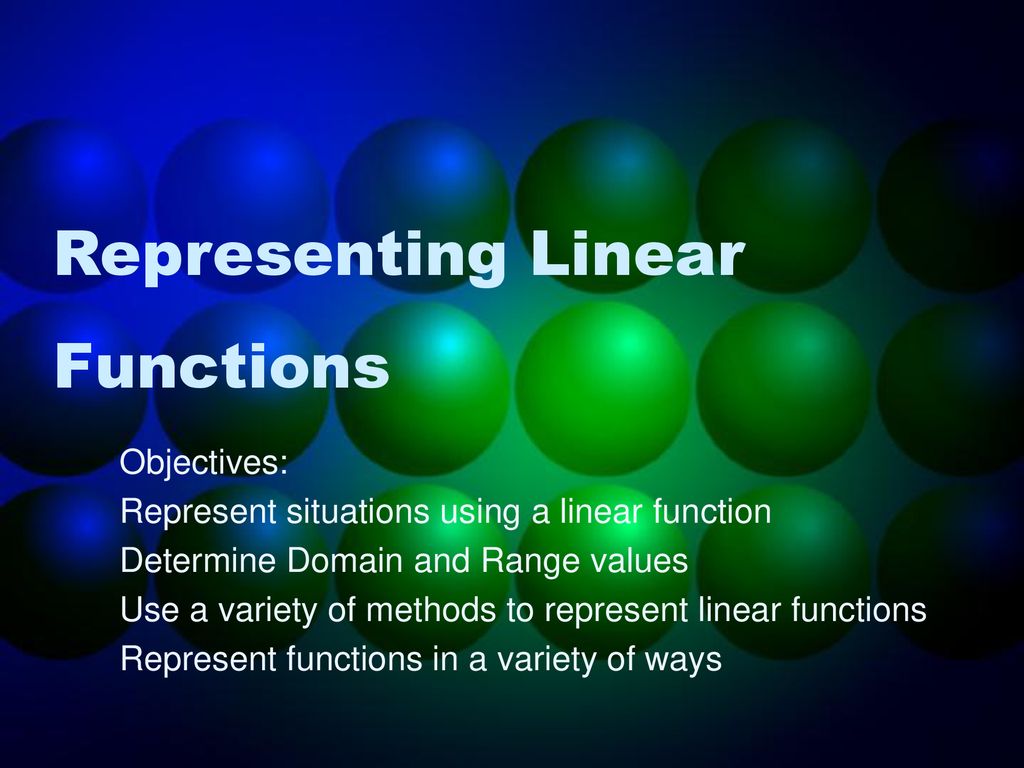 Representing Linear Functions

Objectives:
Represent situations using a linear function
Determine Domain and Range values
Use a variety of methods to represent linear functions
Represent functions in a variety of ways